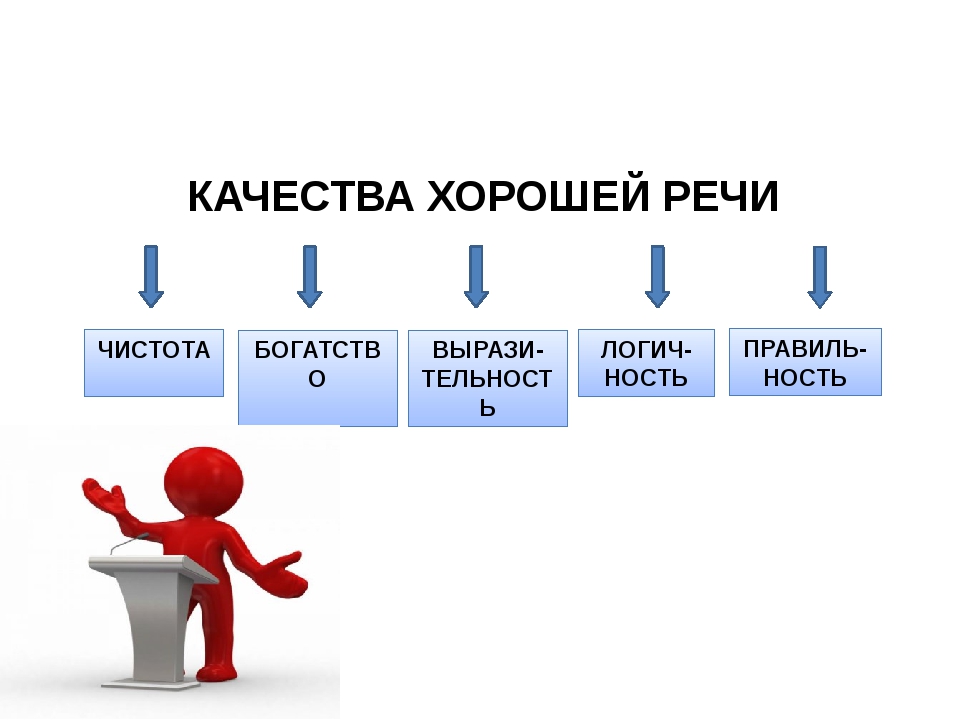 КАЧЕСТВА ХОРОШЕЙ РЕЧИ

ЧИСТОТА

БОГАТСТВО

ВЫРАЗИТЕЛЬНОСТЬ

ЛОГИЧНОСТЬ

ПРАВИЛЬНОСТЬ